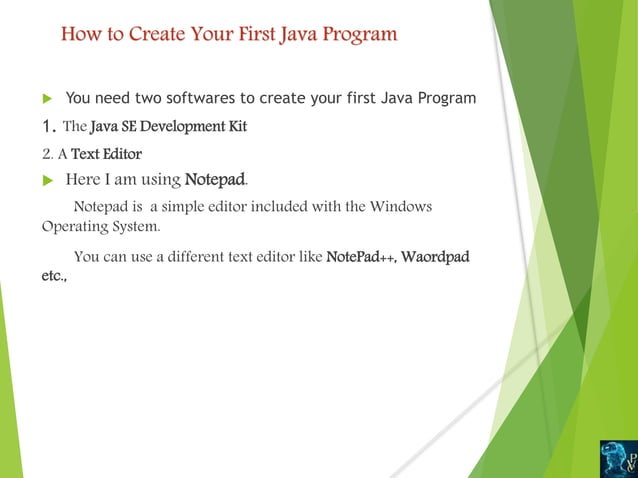 How to Create Your First Java Program

You need two softwares to create your first Java Program

1. The Java SE Development Kit

2. A Text Editor

Here I am using Notepad.

Notepad is a simple editor included with the Windows Operating System.

You can use a different text editor like NotePad++, Waordpad etc.,